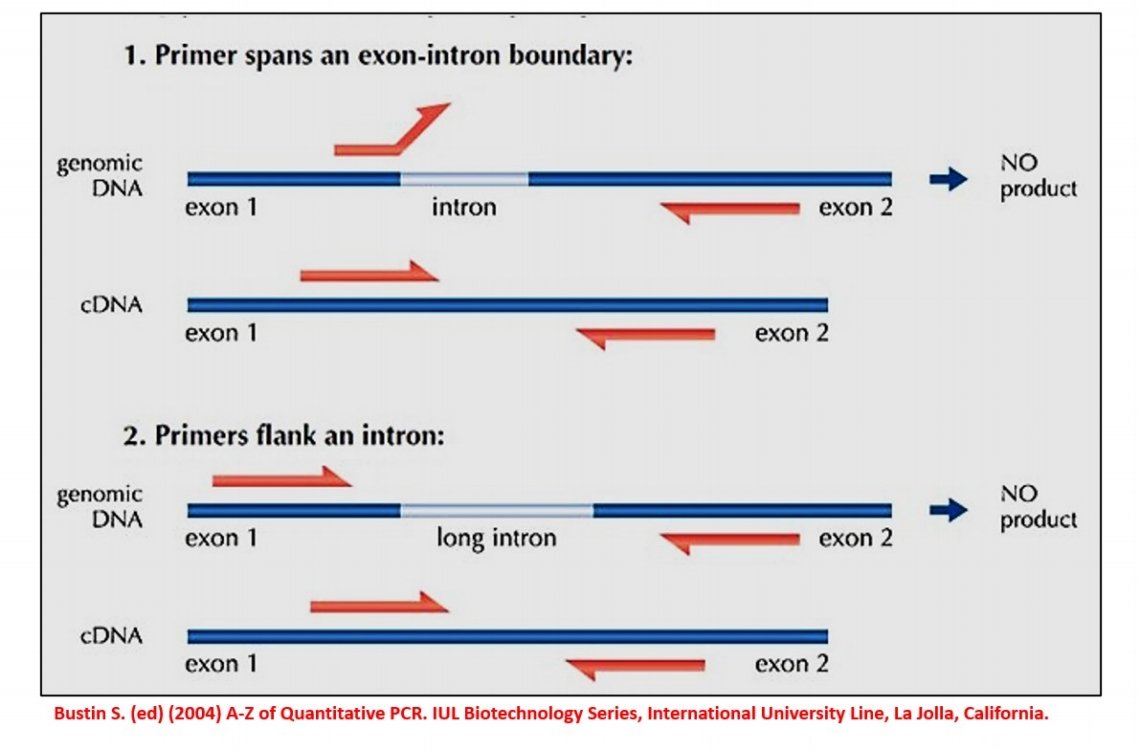 1. Primer spans an exon-intron boundary:

genomic DNA
exon 1
intron
exon 2
NO product

cDNA
exon 1
exon 2

2. Primers flank an intron:

genomic DNA
exon 1
long intron
exon 2
NO product

cDNA
exon 1
exon 2

Bustin S. (ed) (2004) A-Z of Quantitative PCR. IUL Biotechnology Series, International University Line, La Jolla, California.